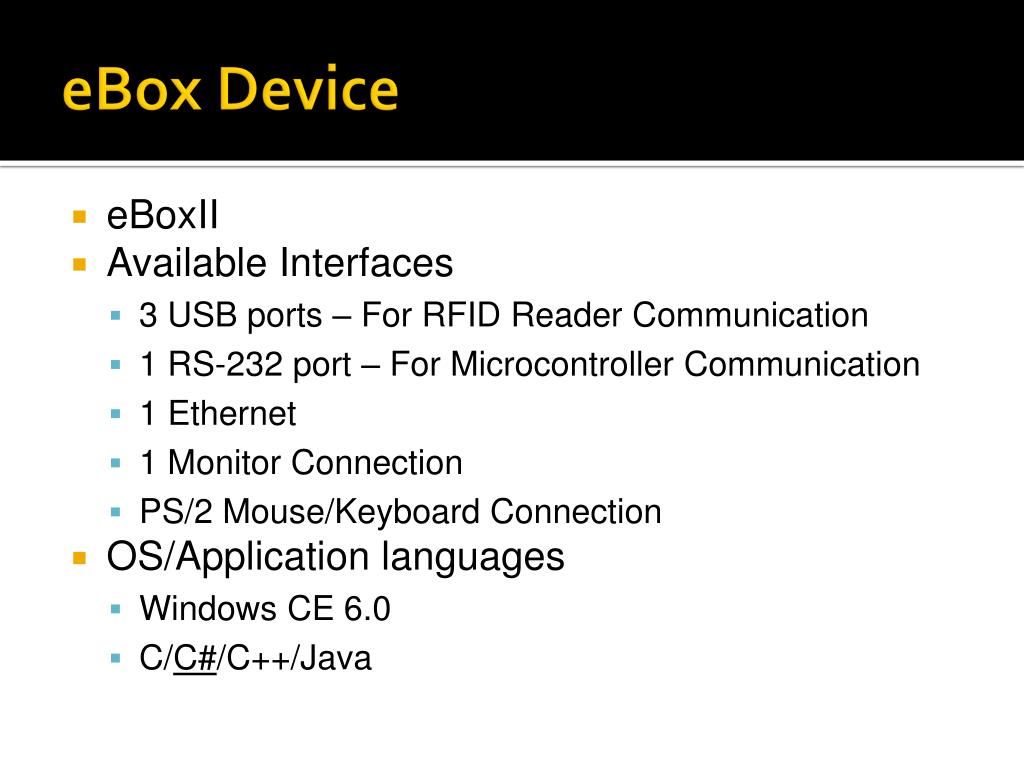 eBox Device

eBoxII
Available Interfaces
3 USB ports – For RFID Reader Communication
1 RS-232 port – For Microcontroller Communication
1 Ethernet
1 Monitor Connection
PS/2 Mouse/Keyboard Connection
OS/Application languages
Windows CE 6.0
C/C#/C++/Java